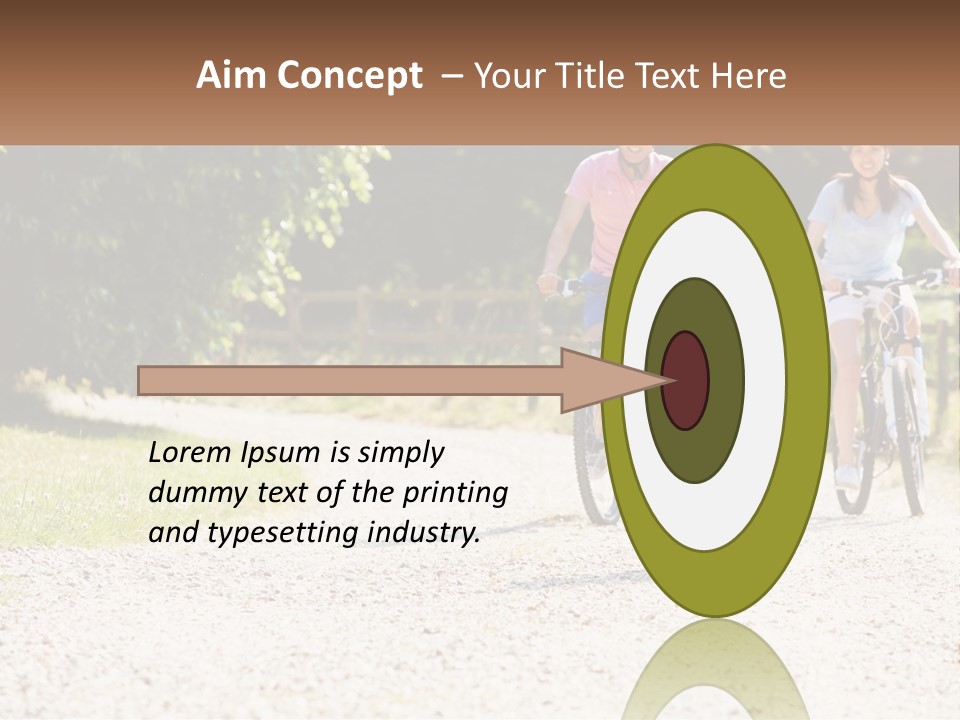 Aim Concept – Your Title Text Here

Lorem Ipsum is simply dummy text of the printing and typesetting industry.